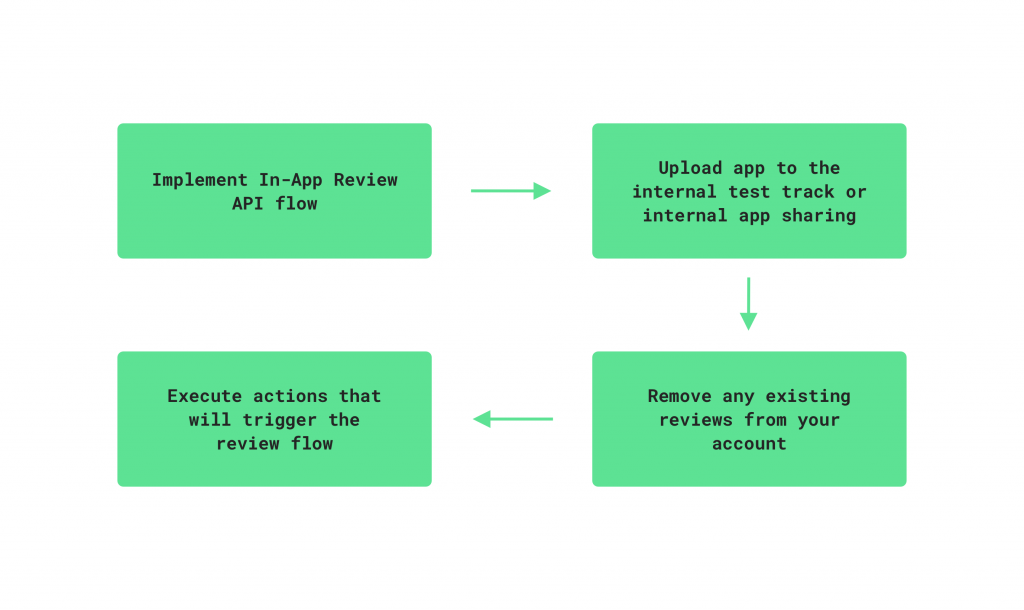 Implement In-App Review API flow

Upload app to the internal test track or internal app sharing

Remove any existing reviews from your account

Execute actions that will trigger the review flow